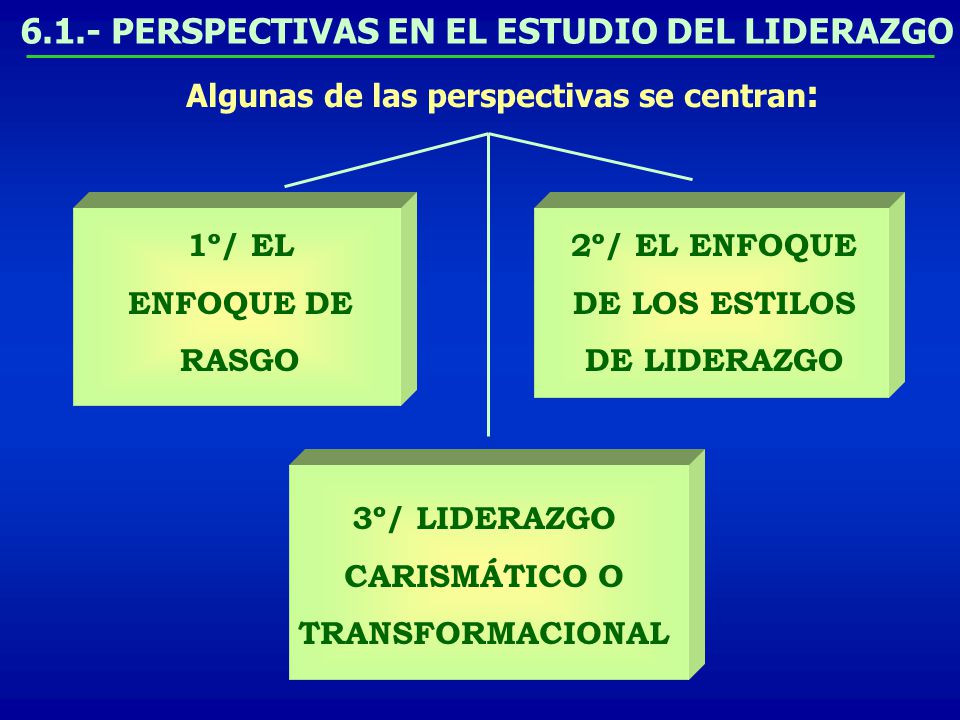 6.1.- PERSPECTIVAS EN EL ESTUDIO DEL LIDERAZGO

Algunas de las perspectivas se centran:

1º/ EL ENFOQUE DE RASGO

2º/ EL ENFOQUE DE LOS ESTILOS DE LIDERAZGO

3º/ LIDERAZGO CARISMÁTICO O TRANSFORMACIONAL